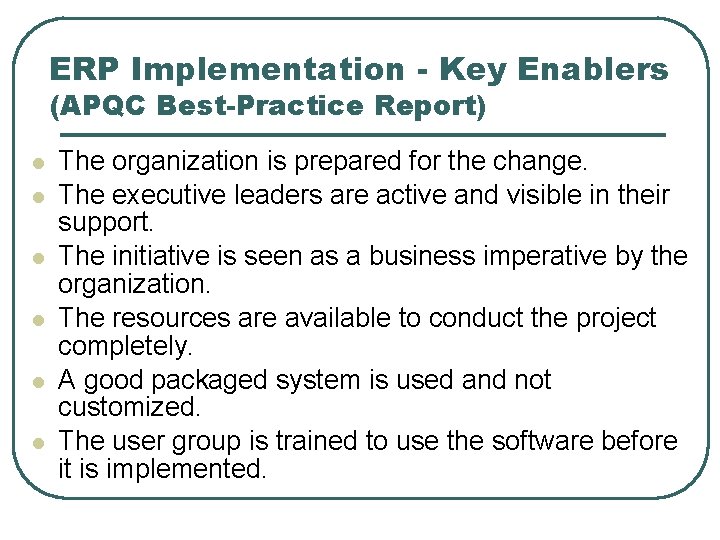 ERP Implementation - Key Enablers
(APQC Best-Practice Report)

• The organization is prepared for the change.
• The executive leaders are active and visible in their support.
• The initiative is seen as a business imperative by the organization.
• The resources are available to conduct the project completely.
• A good packaged system is used and not customized.
• The user group is trained to use the software before it is implemented.